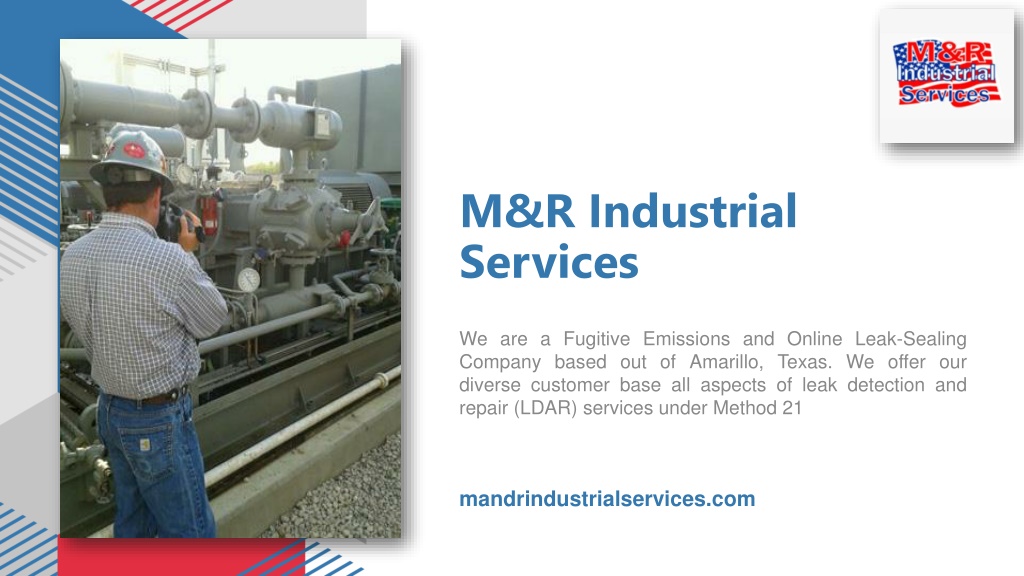 M&R Industrial Services

M&R Industrial Services

We are a Fugitive Emissions and Online Leak-Sealing Company based out of Amarillo, Texas. We offer our diverse customer base all aspects of leak detection and repair (LDAR) services under Method 21

mandrindustrialservices.com